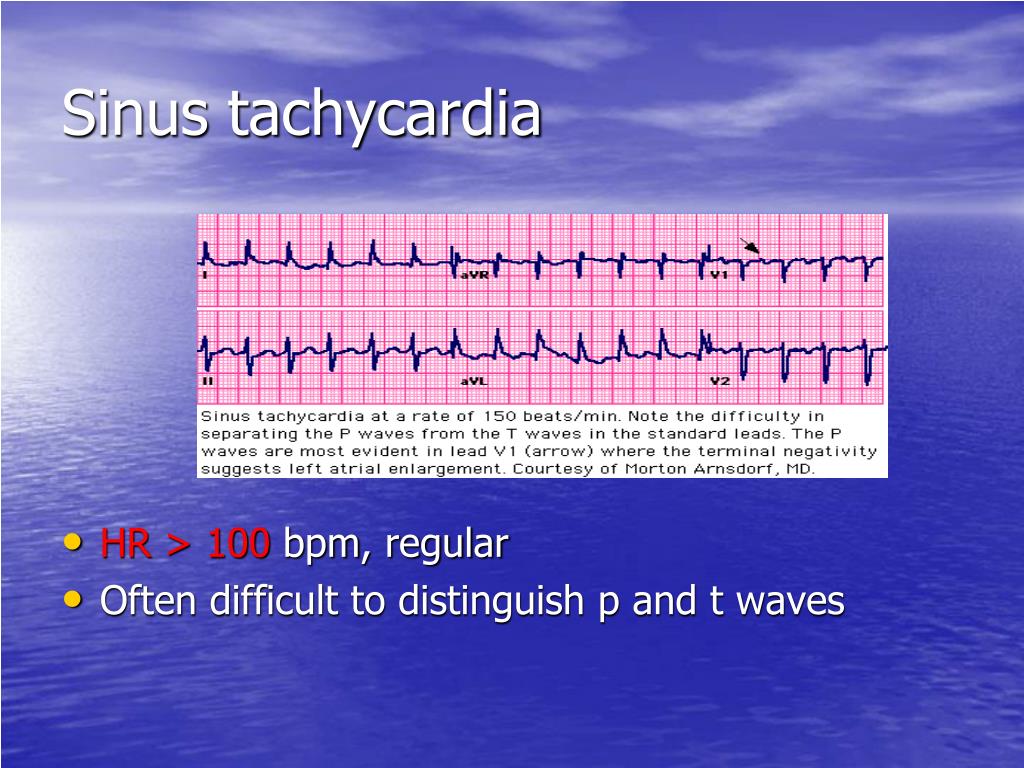 Sinus tachycardia

I

aVR

V1

II

aVL

V2

Sinus tachycardia at a rate of 150 beats/min. Note the difficulty in separating the P waves from the T waves in the standard leads. The P waves are most evident in lead V1 (arrow) where the terminal negativity suggests left atrial enlargement. Courtesy of Morton Arnsdorf, MD.

• HR > 100 bpm, regular
• Often difficult to distinguish p and t waves